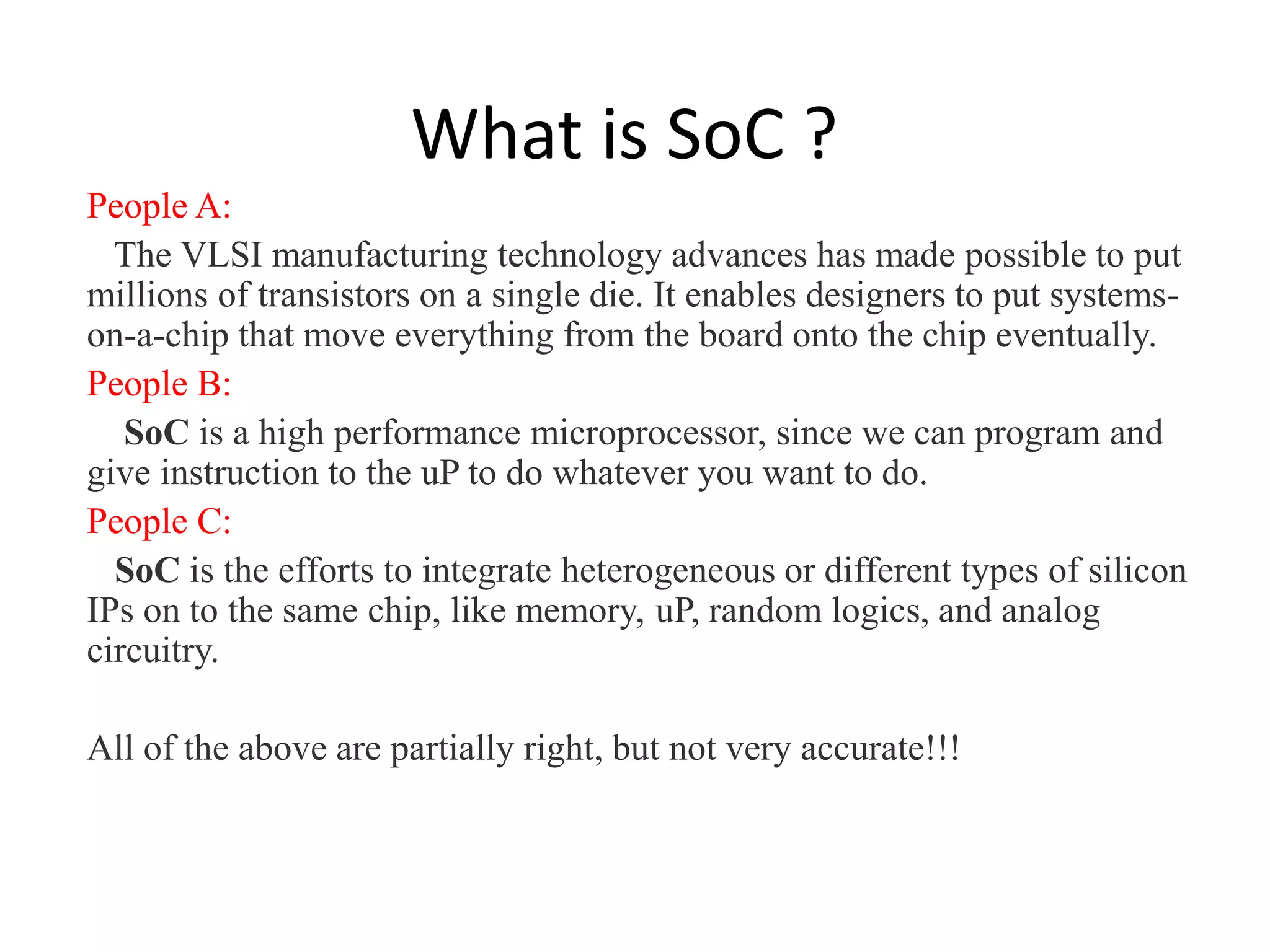 What is SoC ?

People A:

The VLSI manufacturing technology advances has made possible to put millions of transistors on a single die. It enables designers to put systems-on-a-chip that move everything from the board onto the chip eventually.

People B:

SoC is a high performance microprocessor, since we can program and give instruction to the uP to do whatever you want to do.

People C:

SoC is the efforts to integrate heterogeneous or different types of silicon IPs on to the same chip, like memory, uP, random logics, and analog circuitry.

All of the above are partially right, but not very accurate!!!